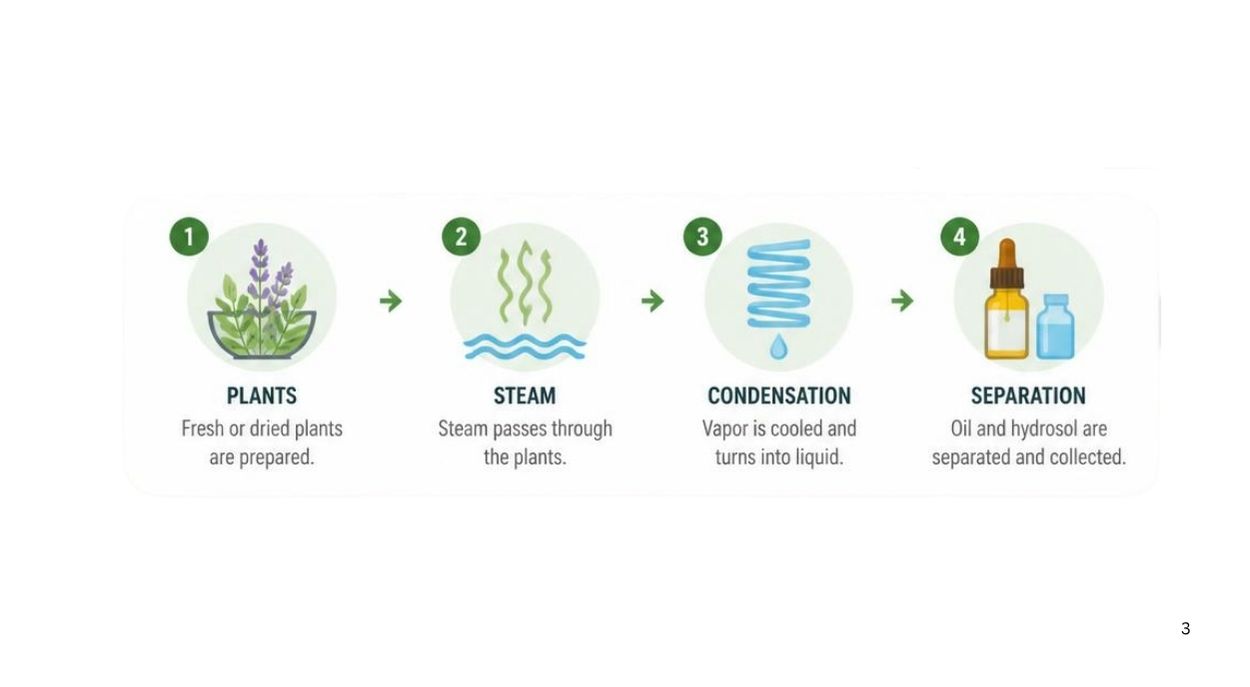 1

PLANTS
Fresh or dried plants are prepared.

2

STEAM
Steam passes through the plants.

3

CONDENSATION
Vapor is cooled and turns into liquid.

4

SEPARATION
Oil and hydrosol are separated and collected.

3